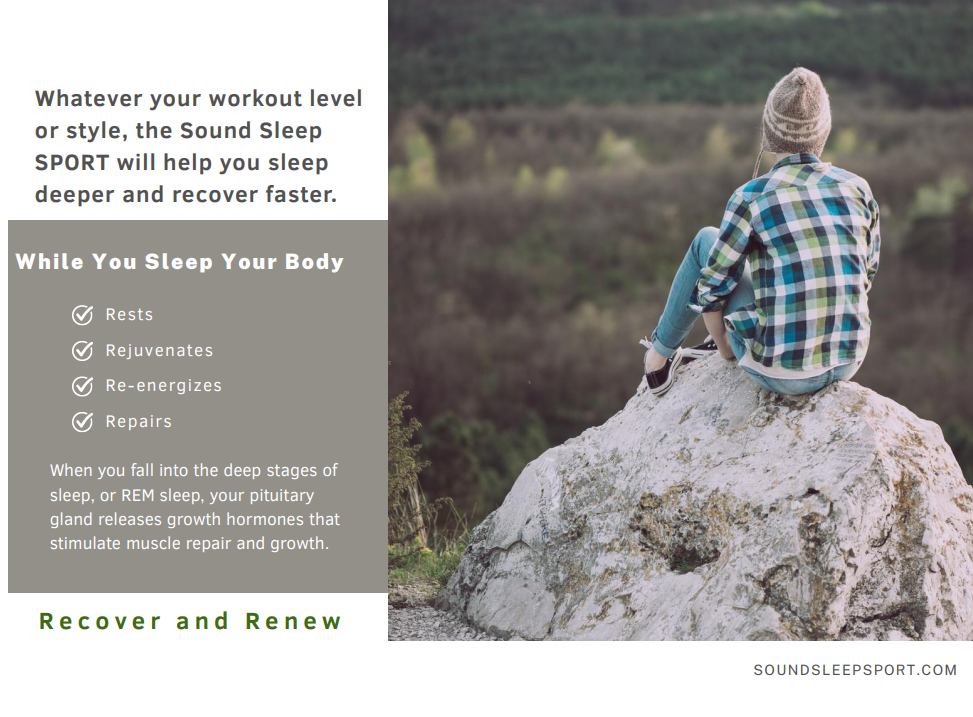 Whatever your workout level or style, the Sound Sleep SPORT will help you sleep deeper and recover faster.

While You Sleep Your Body

Rests

Rejuvenates

Re-energizes

Repairs

When you fall into the deep stages of sleep, or REM sleep, your pituitary gland releases growth hormones that stimulate muscle repair and growth.

Recover and Renew

SOUNDSLEEPSPORT.COM